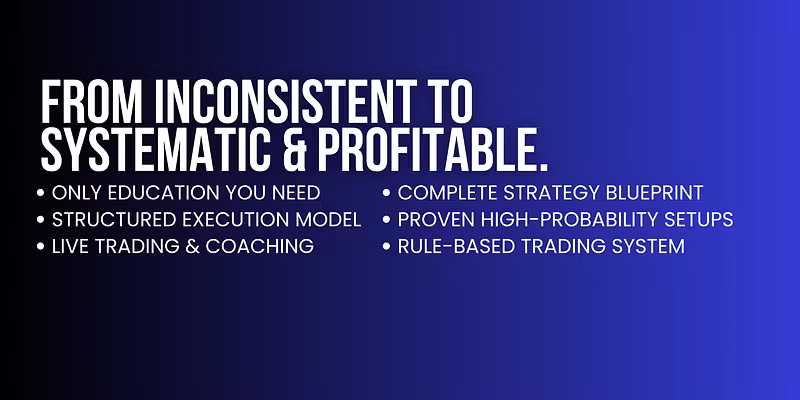 FROM INCONSISTENT TO SYSTEMATIC & PROFITABLE.

• ONLY EDUCATION YOU NEED
• STRUCTURED EXECUTION MODEL
• LIVE TRADING & COACHING

• COMPLETE STRATEGY BLUEPRINT
• PROVEN HIGH-PROBABILITY SETUPS
• RULE-BASED TRADING SYSTEM